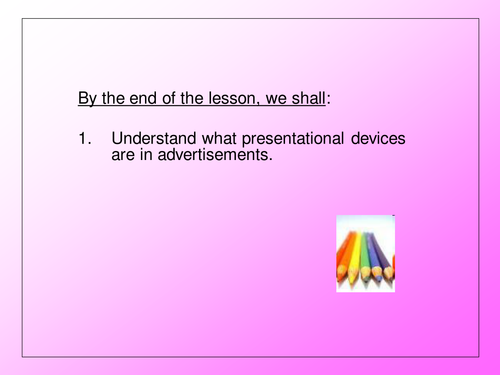 By the end of the lesson, we shall:

1. Understand what presentational devices are in advertisements.